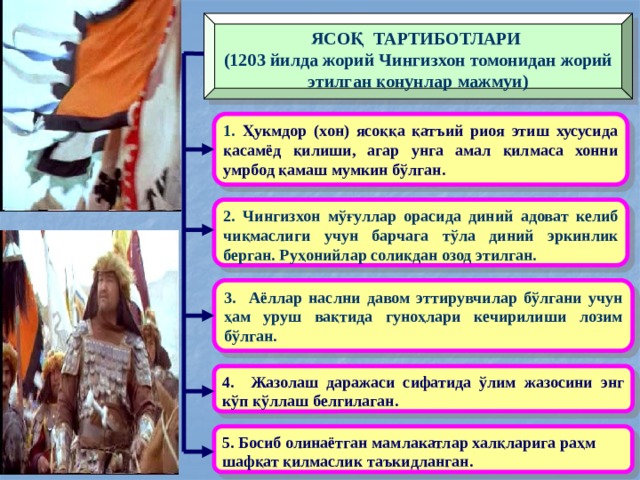 ЯСОҚ ТАРТИБОТЛАРИ
(1203 йилда жорий Чингизхон томонидан жорий этилган қонунлар мажмуи)

1. Ҳукмдор (хон) ясоққа қатъий риоя этиш хусусида қасамёд қилиши, агар унга амал қилмаса хонни умрбод қамаш мумкин бўлган.

2. Чингизхон мўғуллар орасида диний адоват келиб чиқмаслиги учун барчага тўла диний эркинлик берган. Руҳонийлар солиқдан озод этилган.

3. Аёллар наслни давом эттирувчилар бўлгани учун ҳам уруш вақтида гуноҳлари кечирилиши лозим бўлган.

4. Жазолаш даражаси сифатида ўлим жазосини энг кўп қўллаш белгилаган.

5. Босиб олинаётган мамлакатлар халқларига раҳм шафқат қилмаслик таъкидланган.